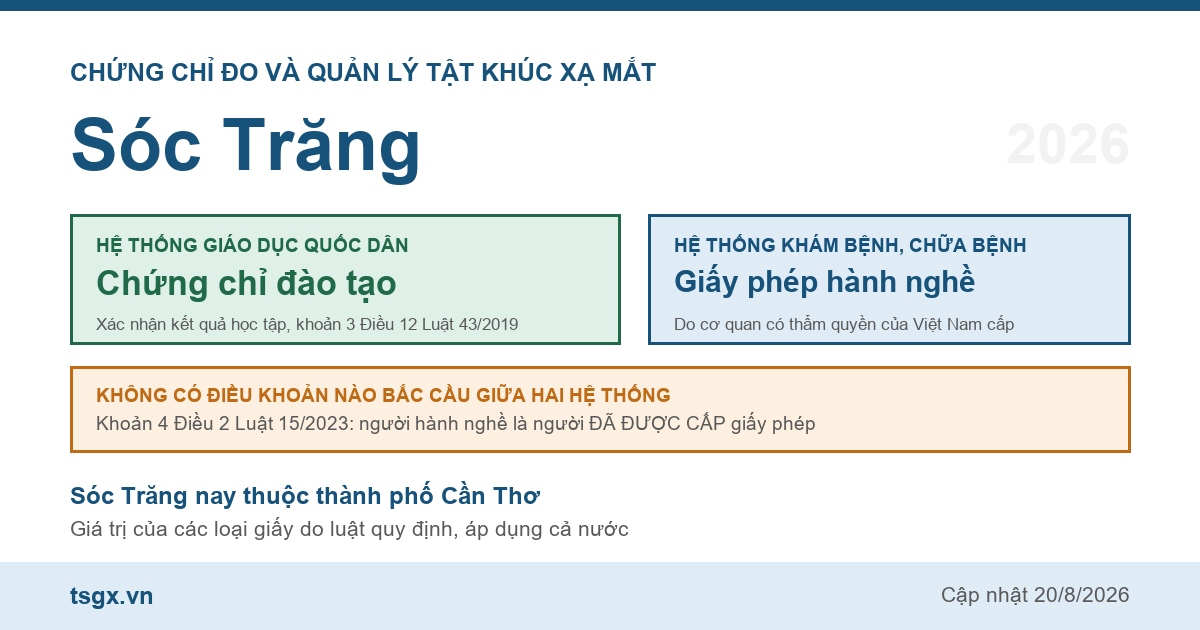 CHỨNG CHỈ ĐO VÀ QUẢN LÝ TẬT KHÚC XẠ MẮT

Sóc Trăng

2026

HỆ THỐNG GIÁO DỤC QUỐC DÂN

Chứng chỉ đào tạo

Xác nhận kết quả học tập, khoản 3 Điều 12 Luật 43/2019

HỆ THỐNG KHÁM BỆNH, CHỮA BỆNH

Giấy phép hành nghề

Do cơ quan có thẩm quyền của Việt Nam cấp

KHÔNG CÓ ĐIỀU KHOẢN NÀO BẮC CẦU GIỮA HAI HỆ THỐNG

Khoản 4 Điều 2 Luật 15/2023: người hành nghề là người ĐÃ ĐƯỢC CẤP giấy phép

Sóc Trăng nay thuộc thành phố Cần Thơ

Giá trị của các loại giấy do luật quy định, áp dụng cả nước

tsgx.vn

Cập nhật 20/8/2026